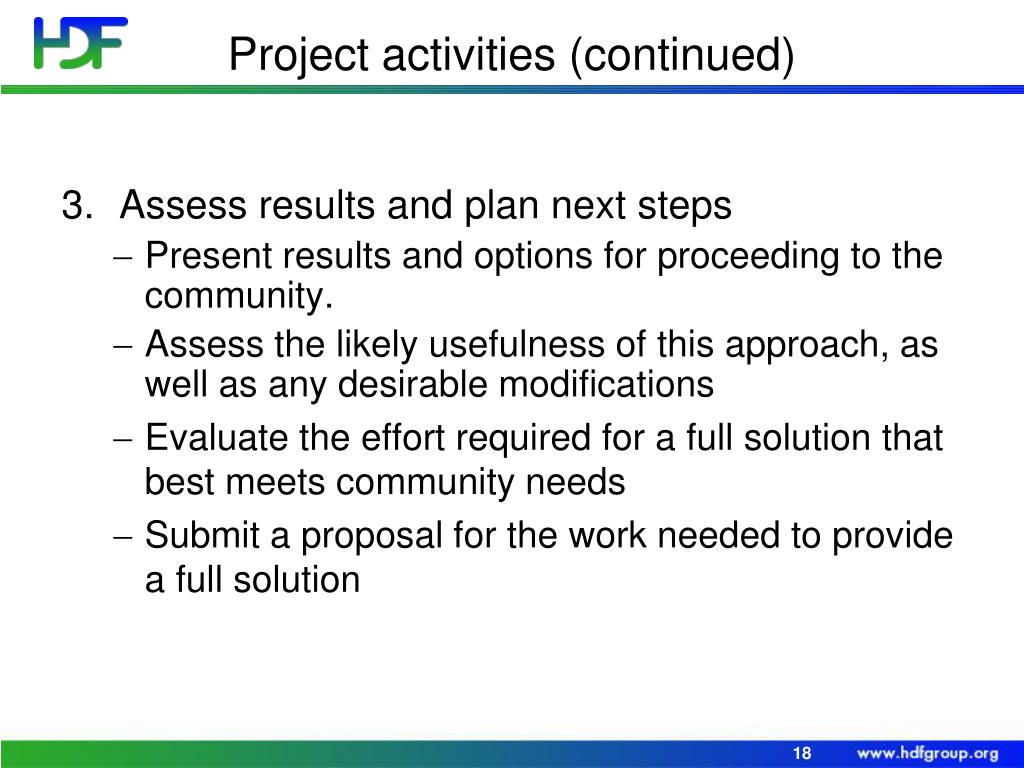 HDF

Project activities (continued)

3. Assess results and plan next steps

– Present results and options for proceeding to the community.

– Assess the likely usefulness of this approach, as well as any desirable modifications

– Evaluate the effort required for a full solution that best meets community needs

– Submit a proposal for the work needed to provide a full solution

18

www.hdfgroup.org